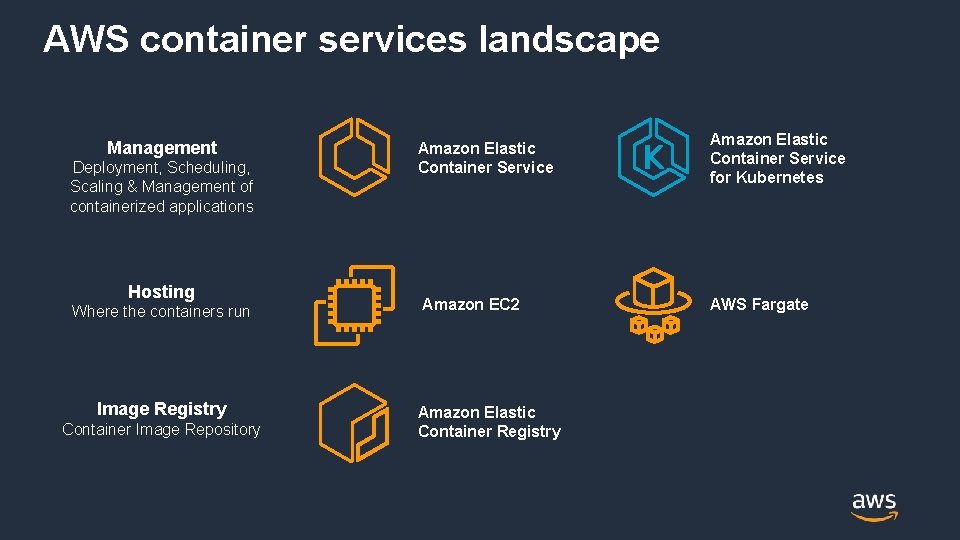 AWS container services landscape

Management
Deployment, Scheduling, Scaling & Management of containerized applications

Amazon Elastic Container Service

K

Amazon Elastic Container Service for Kubernetes

Hosting
Where the containers run

Amazon EC2

AWS Fargate

Image Registry
Container Image Repository

Amazon Elastic Container Registry

aws